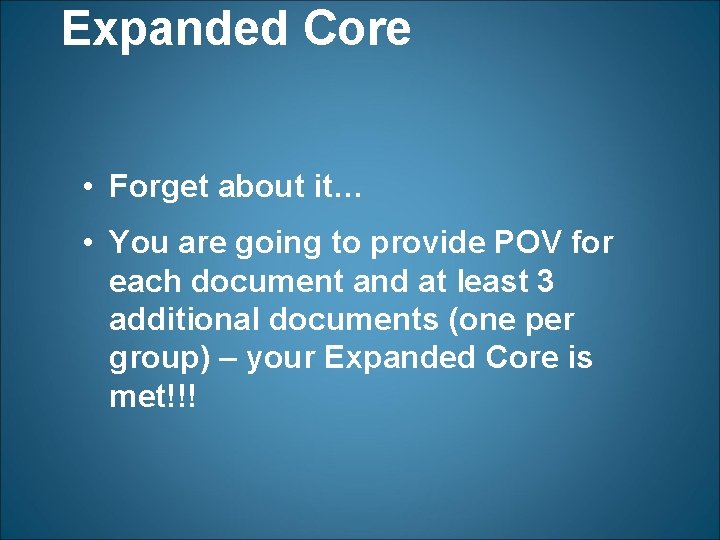 Expanded Core

• Forget about it…

• You are going to provide POV for each document and at least 3 additional documents (one per group) – your Expanded Core is met!!!